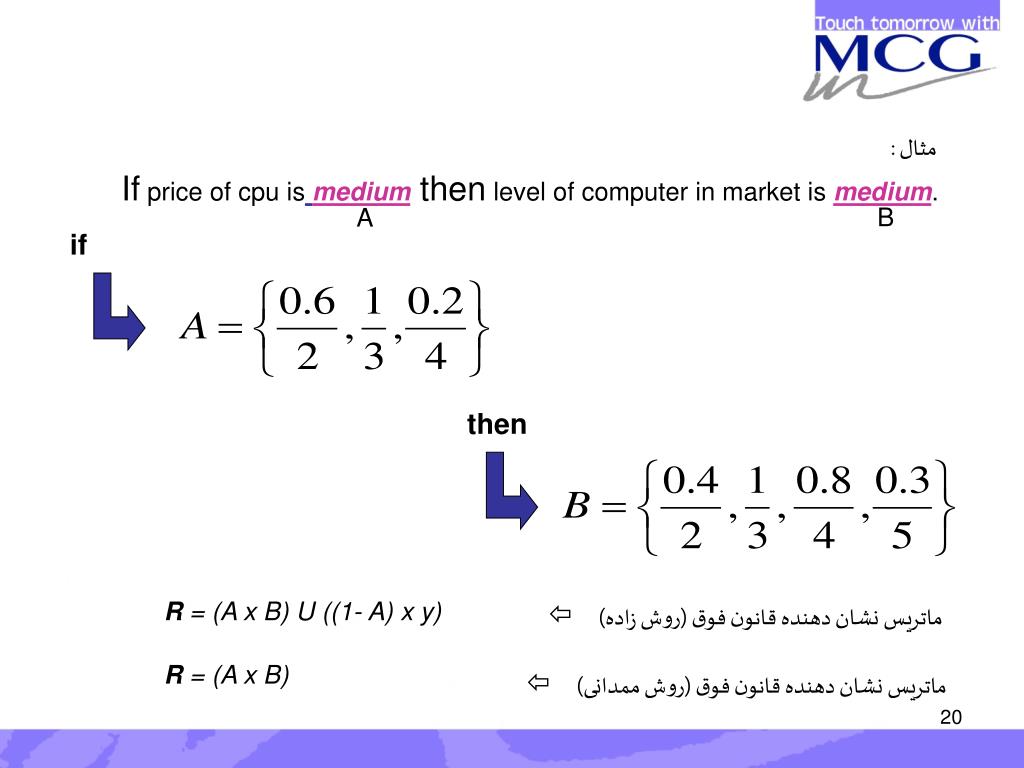 Touch tomorrow with
MCG

مثال :

If price of cpu is medium then level of computer in market is medium.
A B

if

$A = \left\{ \frac{0.6}{2}, \frac{1}{3}, \frac{0.2}{4} \right\}$

then

$B = \left\{ \frac{0.4}{2}, \frac{1}{3}, \frac{0.8}{4}, \frac{0.3}{5} \right\}$

R = (A x B) U ((1- A) x y) ⇦ ماتریس نشان دهنده قانون فوق (روش زاده)

R = (A x B) ⇦ ماتریس نشان دهنده قانون فوق (روش ممدانی)

20